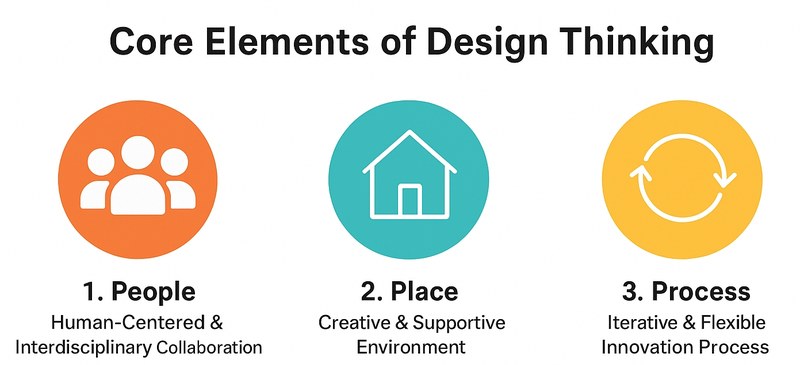 Core Elements of Design Thinking

1. People
Human-Centered & Interdisciplinary Collaboration

2. Place
Creative & Supportive Environment

3. Process
Iterative & Flexible Innovation Process